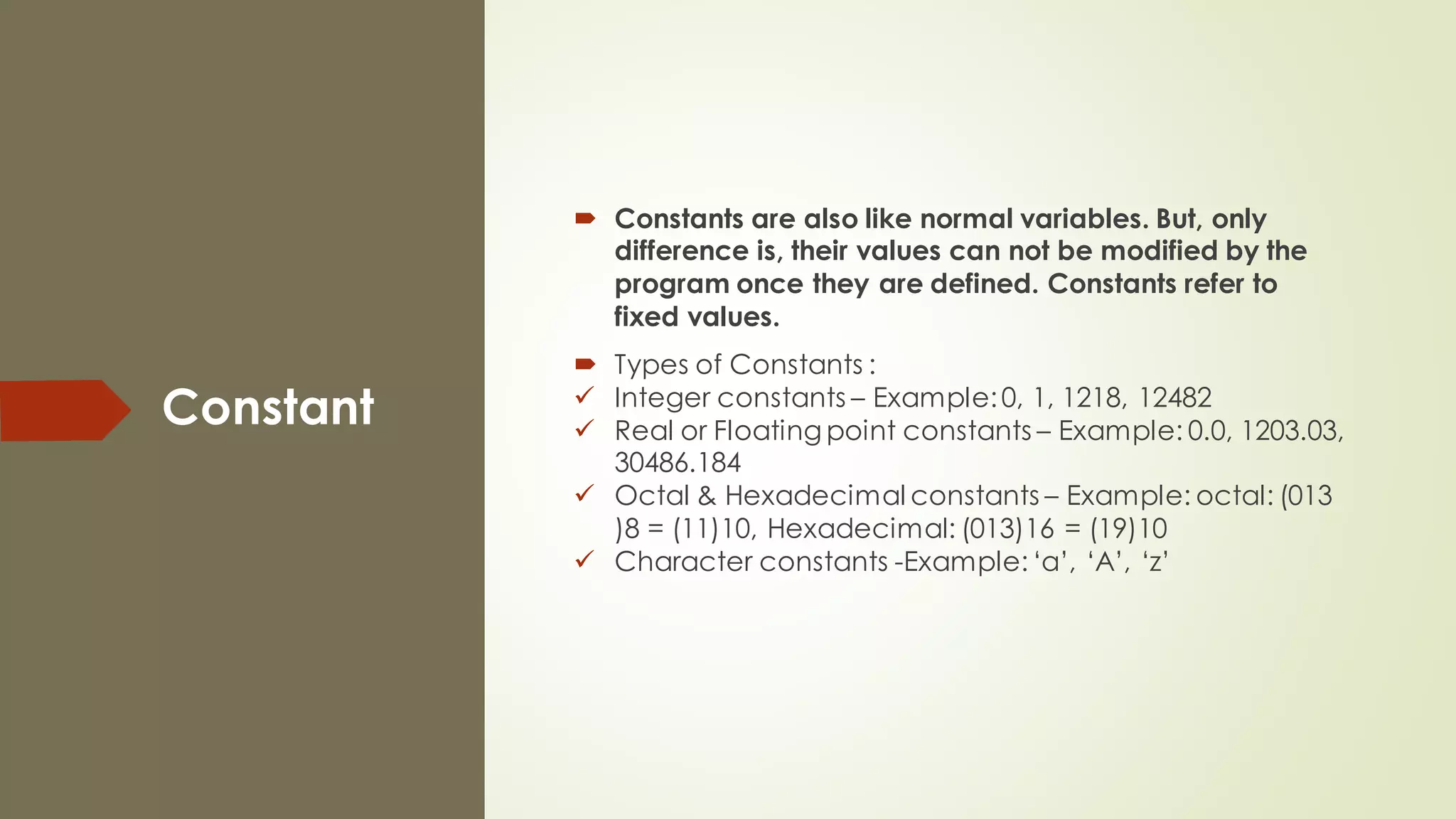 Constant

Constants are also like normal variables. But, only difference is, their values can not be modified by the program once they are defined. Constants refer to fixed values.

Types of Constants :
✓ Integer constants – Example: 0, 1, 1218, 12482
✓ Real or Floating point constants – Example: 0.0, 1203.03, 30486.184
✓ Octal & Hexadecimal constants – Example: octal: (013 )8 = (11)10, Hexadecimal: (013)16 = (19)10
✓ Character constants -Example: ‘a’, ‘A’, ‘z’